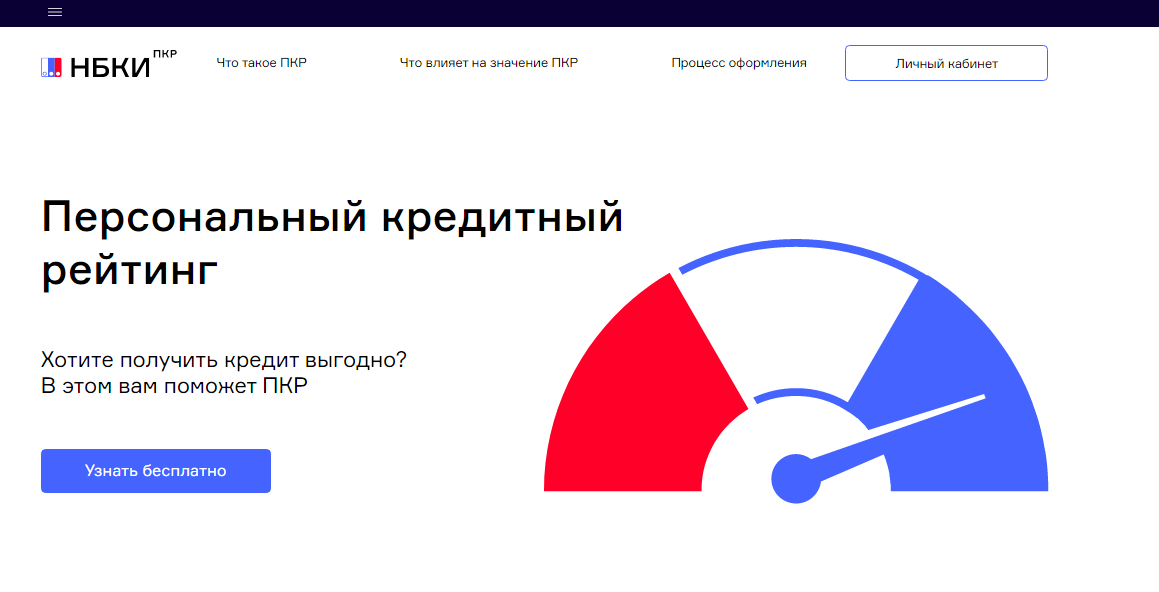 НБКИ ПКР

Что такое ПКР

Что влияет на значение ПКР

Процесс оформления

Личный кабинет

Персональный кредитный рейтинг

Хотите получить кредит выгодно?
В этом вам поможет ПКР

Узнать бесплатно